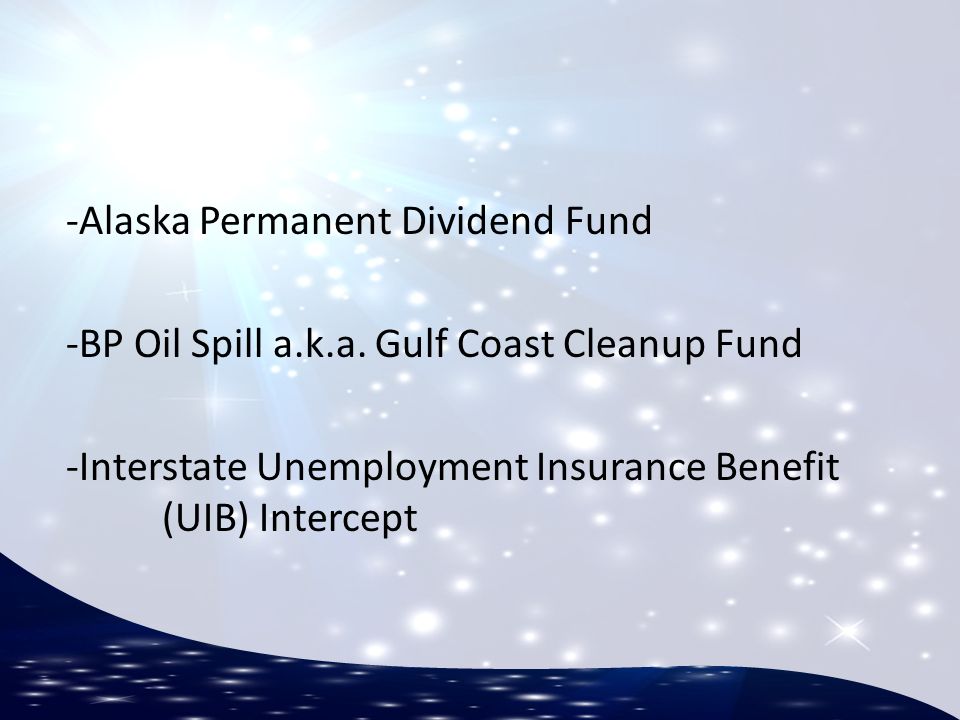 -Alaska Permanent Dividend Fund

-BP Oil Spill a.k.a. Gulf Coast Cleanup Fund

-Interstate Unemployment Insurance Benefit (UIB) Intercept